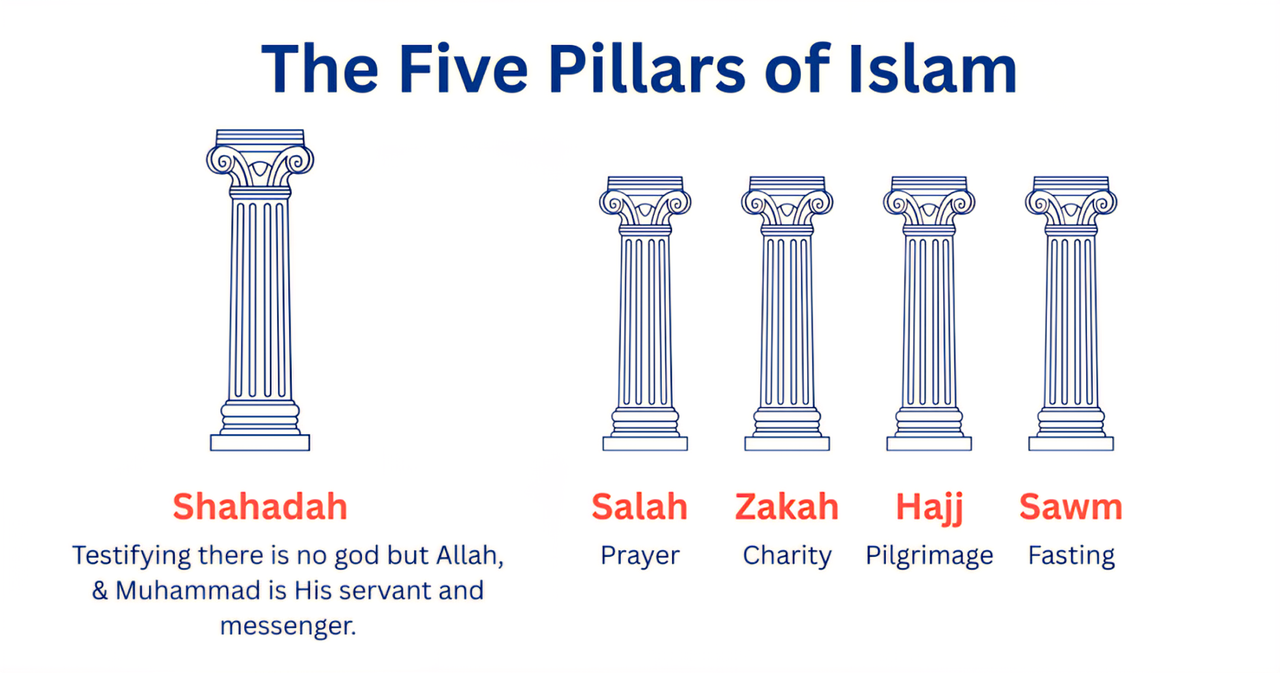 The Five Pillars of Islam

Shahadah
Testifying there is no god but Allah, & Muhammad is His servant and messenger.

Salah
Prayer

Zakah
Charity

Hajj
Pilgrimage

Sawm
Fasting